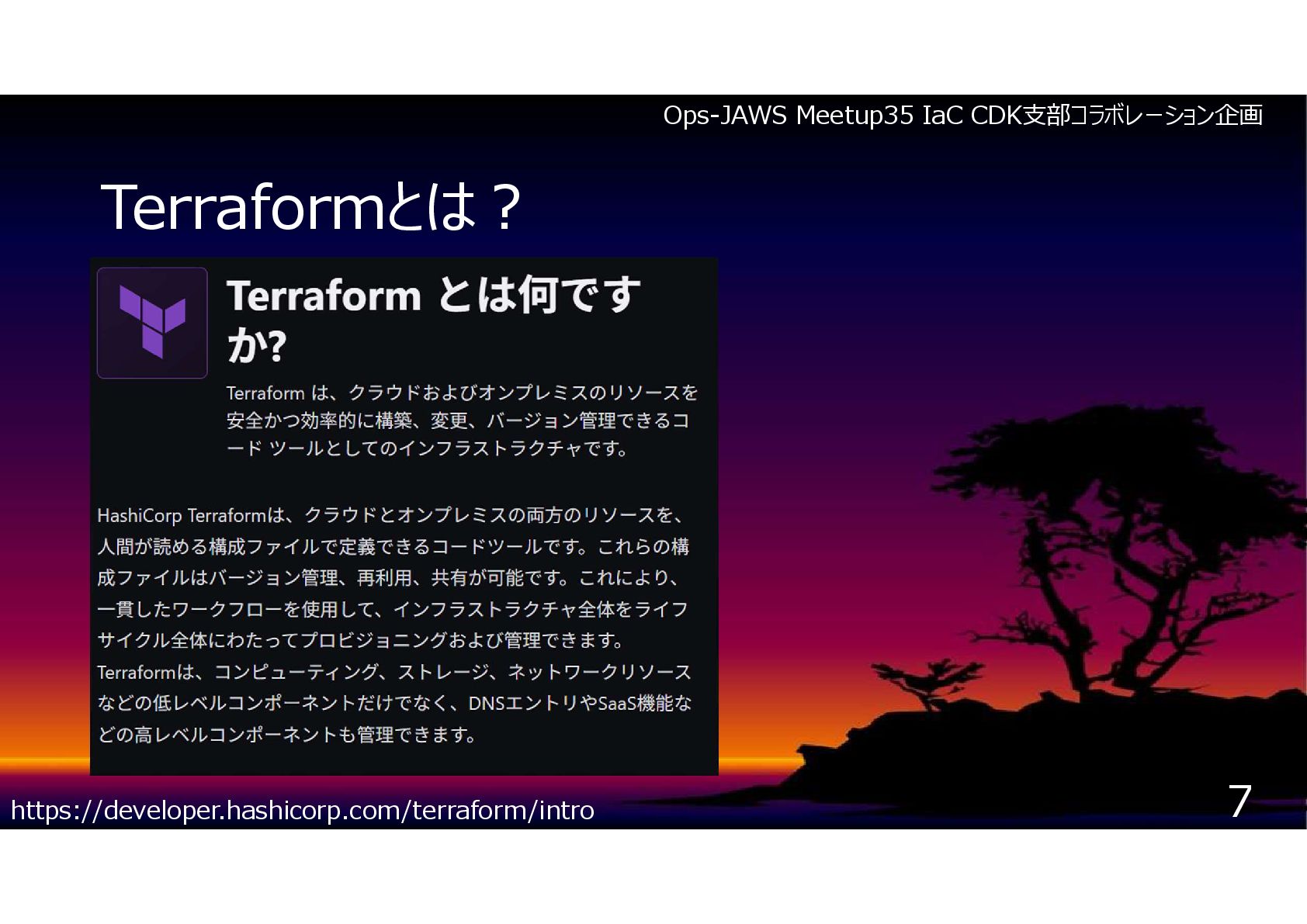 Ops-JAWS Meetup35 IaC CDK支部コラボレーション企画

Terraformとは？

Terraform とは何ですか?

Terraform は、クラウドおよびオンプレミスのリソースを安全かつ効率的に構築、変更、バージョン管理できるコード ツールとしてのインフラストラクチャです。

HashiCorp Terraformは、クラウドとオンプレミスの両方のリソースを、人間が読める構成ファイルで定義できるコードツールです。これらの構成ファイルはバージョン管理、再利用、共有が可能です。これにより、一貫したワークフローを使用して、インフラストラクチャ全体をライフサイクル全体にわたってプロビジョニングおよび管理できます。Terraformは、コンピューティング、ストレージ、ネットワークリソースなどの低レベルコンポーネントだけでなく、DNSエントリやSaaS機能などの高レベルコンポーネントも管理できます。

https://developer.hashicorp.com/terraform/intro

7